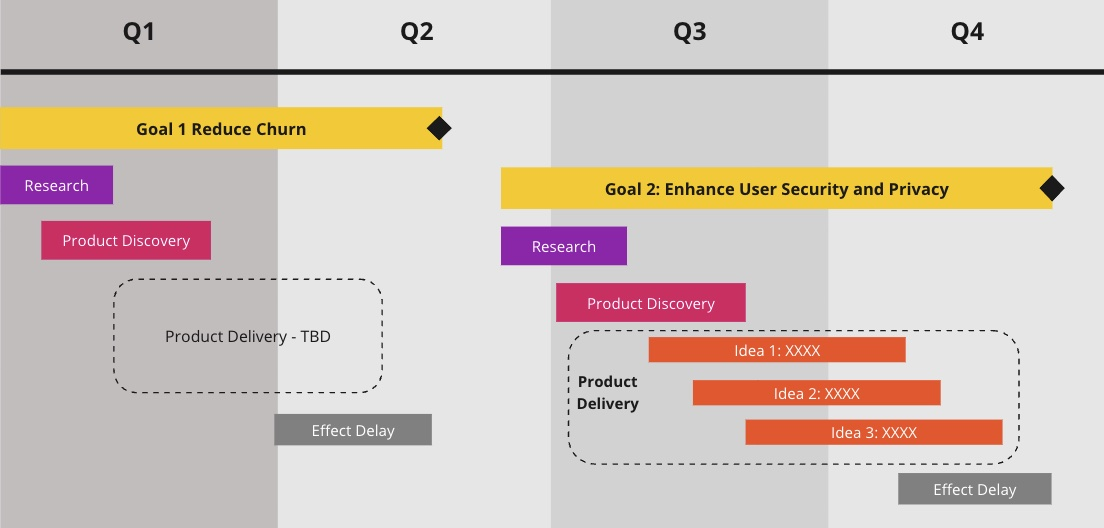 Q1

Q2

Q3

Q4

Goal 1 Reduce Churn

Research

Product Discovery

Product Delivery - TBD

Effect Delay

Goal 2: Enhance User Security and Privacy

Research

Product Discovery

Product Delivery

Idea 1: XXXX

Idea 2: XXXX

Idea 3: XXXX

Effect Delay